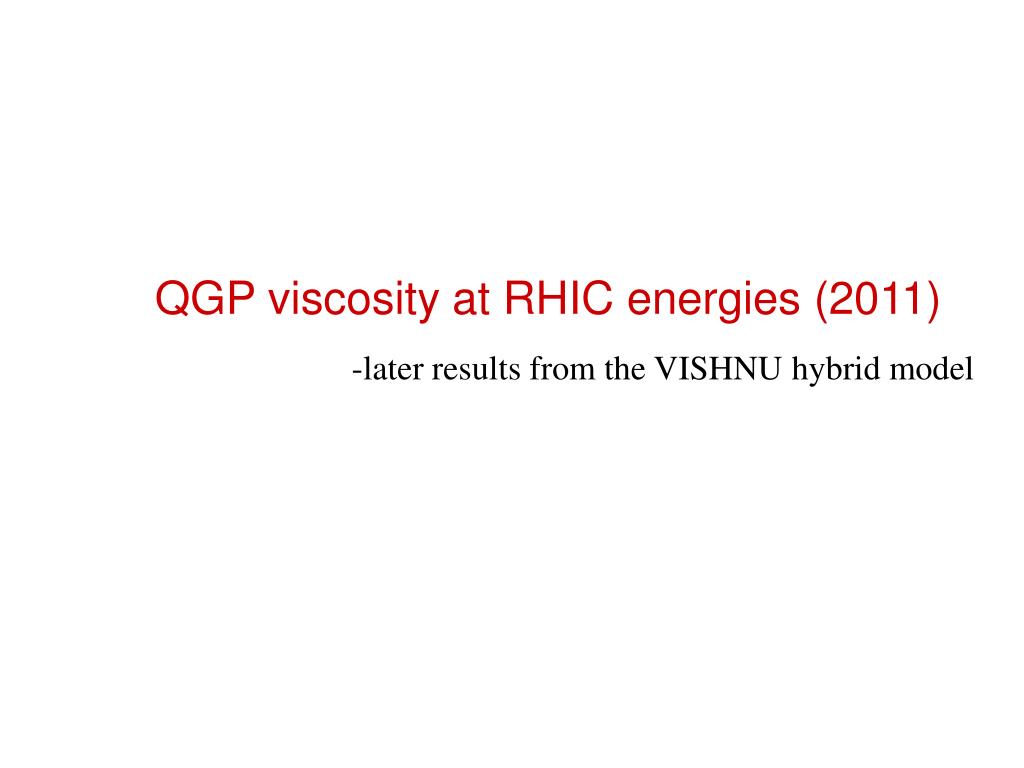 QGP viscosity at RHIC energies (2011)

-later results from the VISHNU hybrid model